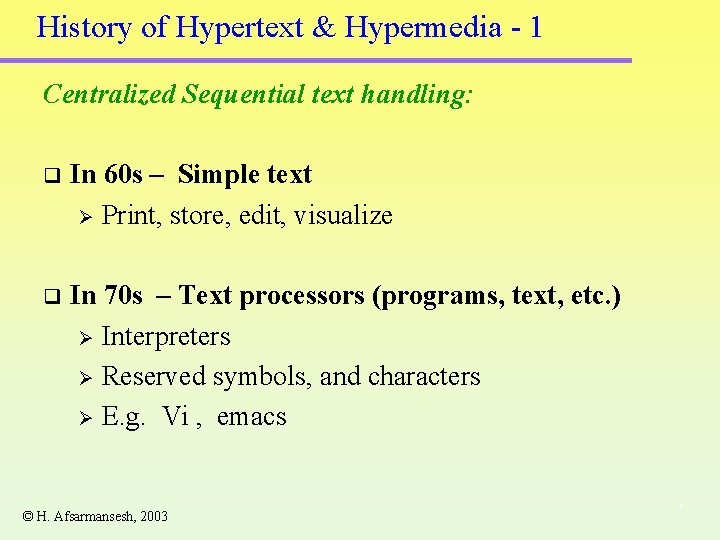 History of Hypertext & Hypermedia - 1

Centralized Sequential text handling:

❑ In 60s – Simple text

➢ Print, store, edit, visualize

❑ In 70s – Text processors (programs, text, etc.)

➢ Interpreters

➢ Reserved symbols, and characters

➢ E.g. Vi , emacs

© H. Afsarmansesh, 2003